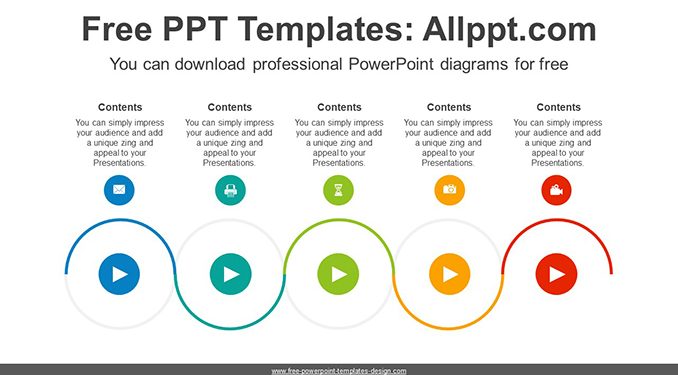 Free PPT Templates: Allppt.com

You can download professional PowerPoint diagrams for free

Contents

You can simply impress your audience and add a unique zing and appeal to your Presentations.

Contents

You can simply impress your audience and add a unique zing and appeal to your Presentations.

Contents

You can simply impress your audience and add a unique zing and appeal to your Presentations.

Contents

You can simply impress your audience and add a unique zing and appeal to your Presentations.

Contents

You can simply impress your audience and add a unique zing and appeal to your Presentations.

www.free-powerpoint-templates-design.com